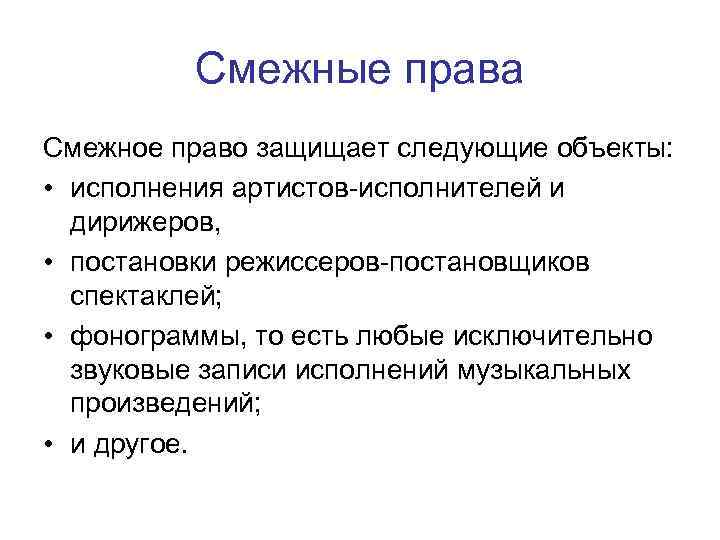 Смежные права

Смежное право защищает следующие объекты:
• исполнения артистов-исполнителей и дирижеров,
• постановки режиссеров-постановщиков спектаклей;
• фонограммы, то есть любые исключительно звуковые записи исполнений музыкальных произведений;
• и другое.